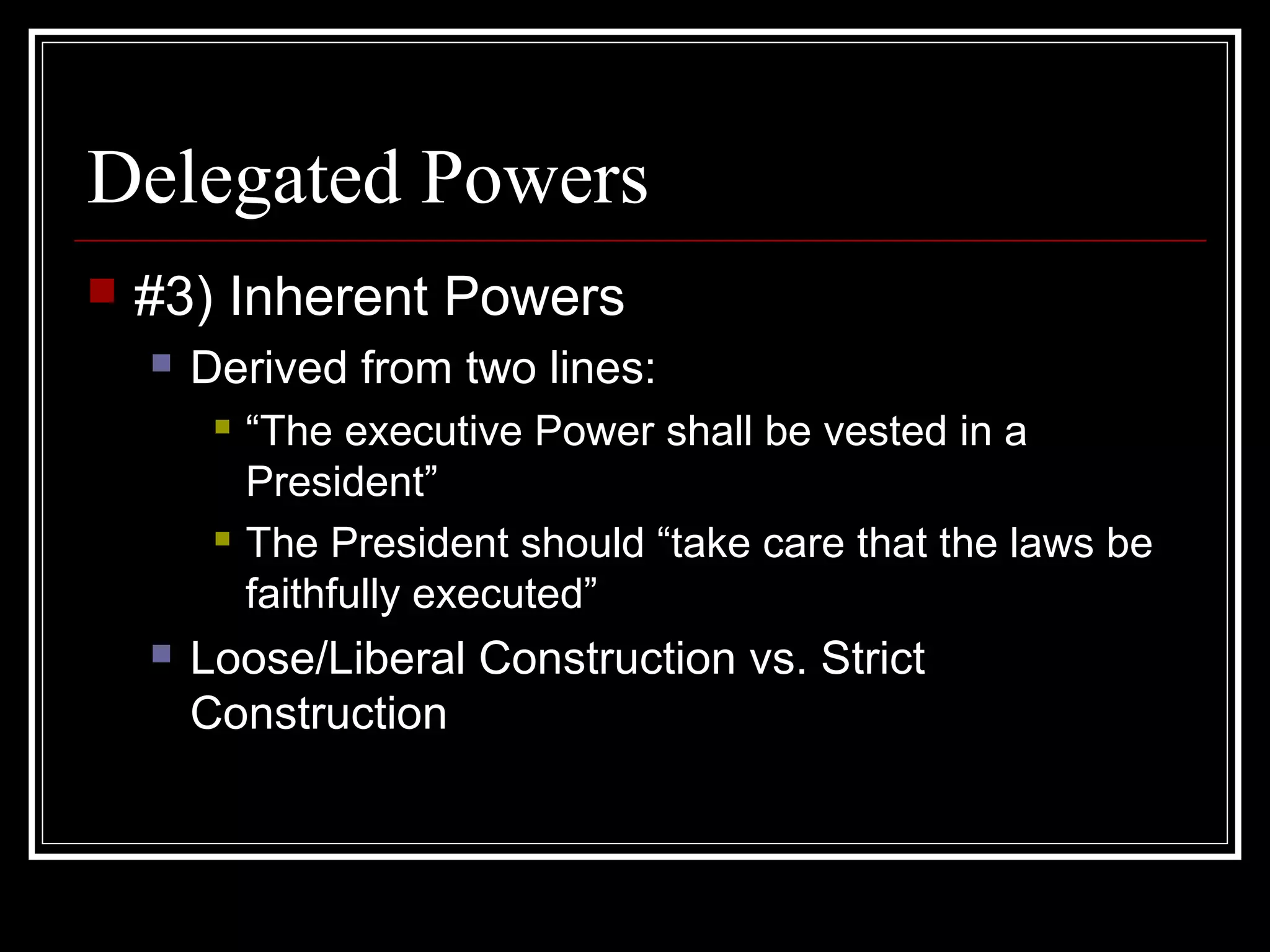 Delegated Powers

#3) Inherent Powers

Derived from two lines:

“The executive Power shall be vested in a President”

The President should “take care that the laws be faithfully executed”

Loose/Liberal Construction vs. Strict Construction